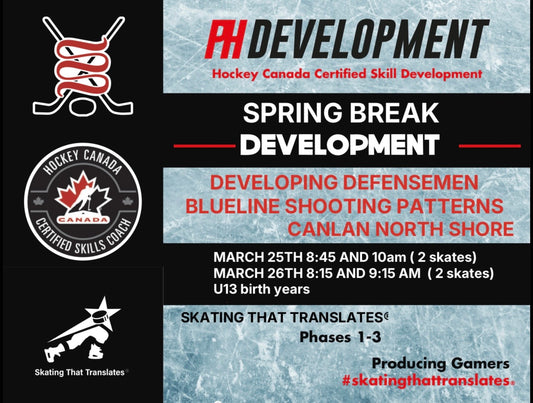 HOCKEY CANADA
CANADA
CERTIFIED SKILLS COACH

Skating That Translates®

PH DEVELOPMENT
Hockey Canada Certified Skill Development

SPRING BREAK
DEVELOPMENT

DEVELOPING DEFENSEMEN
BLUELINE SHOOTING PATTERNS
CANLAN NORTH SHORE

MARCH 25TH 8:45 AND 10am ( 2 skates)
MARCH 26TH 8:15 AND 9:15 AM ( 2 skates)
U13 birth years

SKATING THAT TRANSLATES©
Phases 1-3

Producing Gamers
#skatingthattranslates®